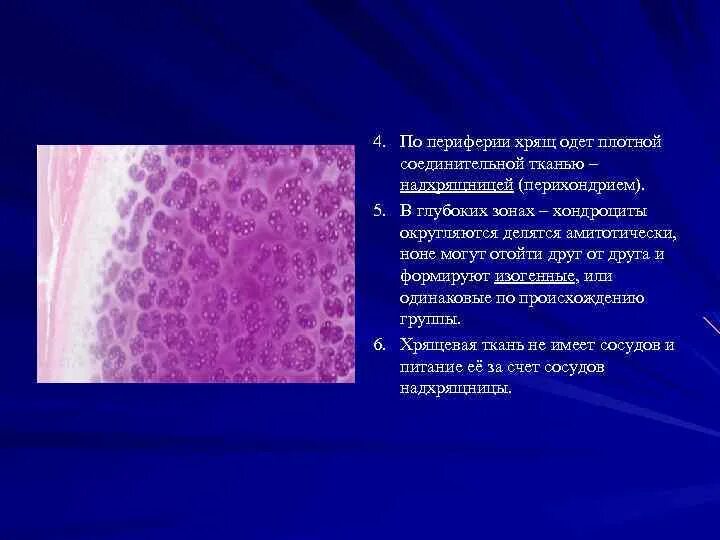 4. По периферии хрящ одет плотной соединительной тканью – надхрящницей (перихондрием).

5. В глубоких зонах – хондроциты округляются делятся амитотически, ноне могут отойти друг от друга и формируют изогенные, или одинаковые по происхождению группы.

6. Хрящевая ткань не имеет сосудов и питание её за счет сосудов надхрящницы.